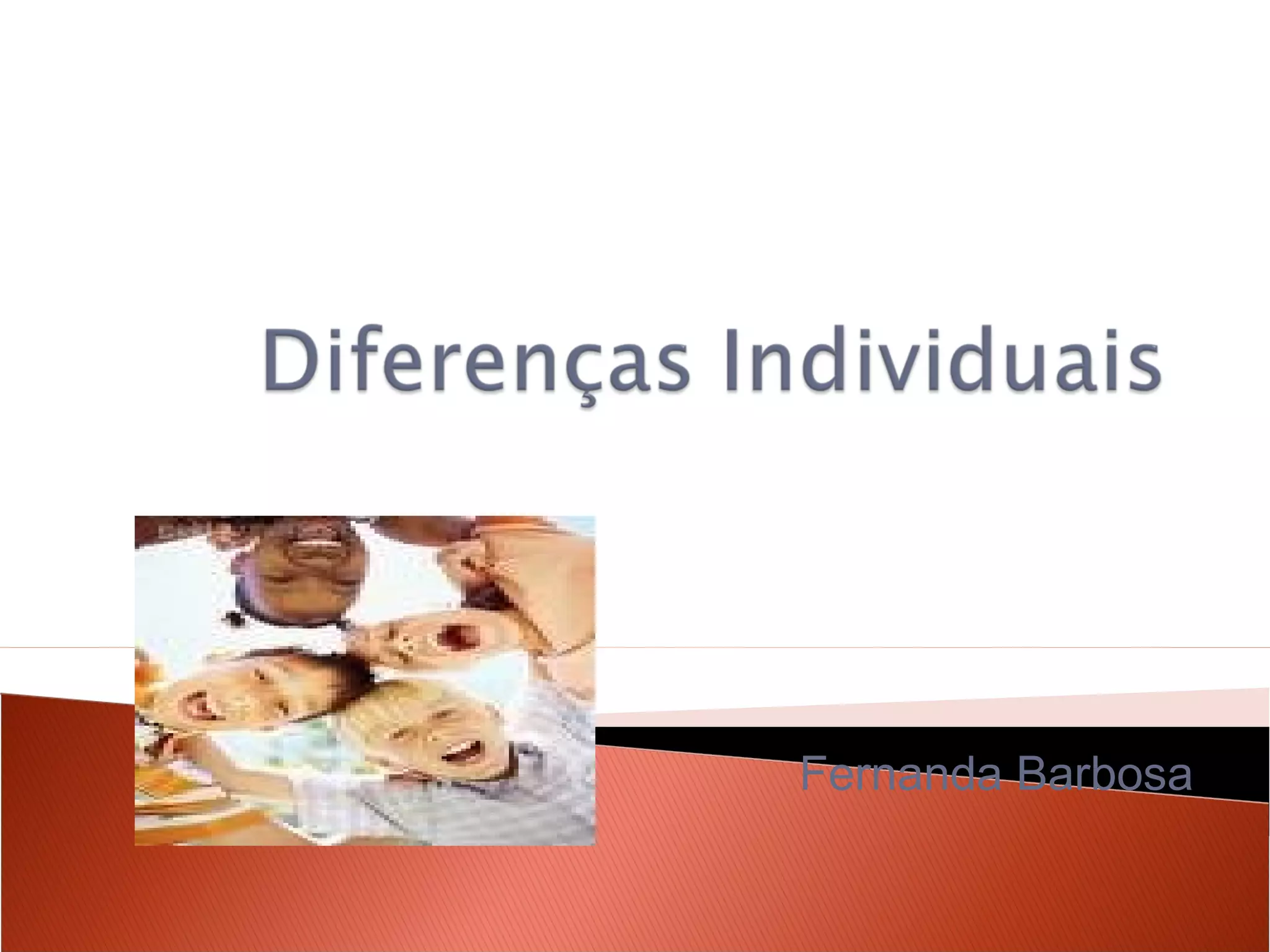 Diferenças Individuais

Fernanda Barbosa